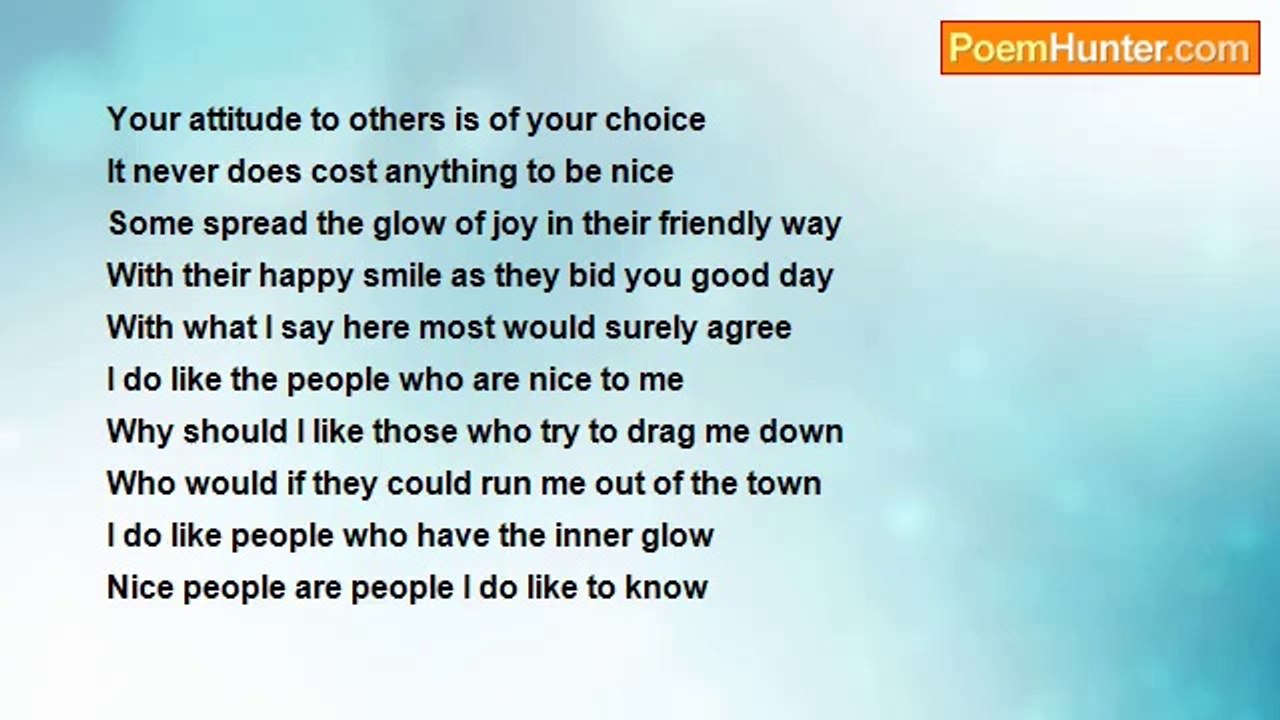 PoemHunter.com

Your attitude to others is of your choice
It never does cost anything to be nice
Some spread the glow of joy in their friendly way
With their happy smile as they bid you good day
With what I say here most would surely agree
I do like the people who are nice to me
Why should I like those who try to drag me down
Who would if they could run me out of the town
I do like people who have the inner glow
Nice people are people I do like to know